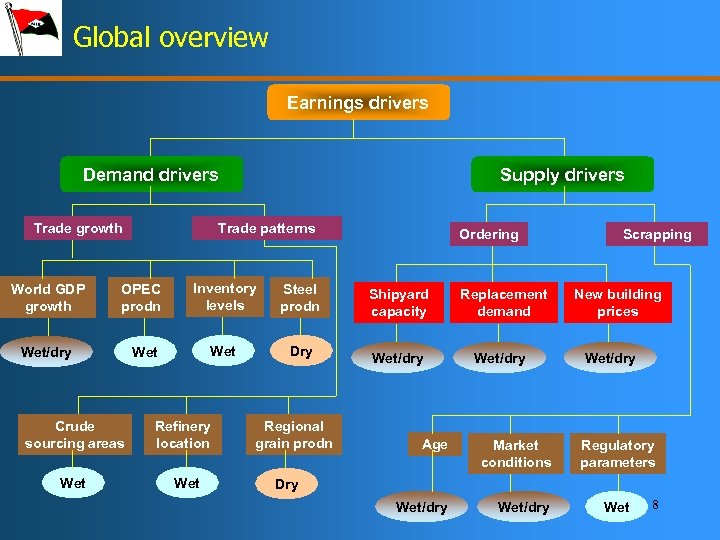 Global overview

Earnings drivers

Demand drivers

Supply drivers

Trade growth

Trade patterns

Ordering

Scrapping

World GDP growth

OPEC prodn

Inventory levels

Steel prodn

Shipyard capacity

Replacement demand

New building prices

Wet/dry

Wet

Wet

Dry

Wet/dry

Wet/dry

Wet/dry

Crude sourcing areas

Refinery location

Regional grain prodn

Age

Market conditions

Regulatory parameters

Wet

Wet

Dry

Wet/dry

Wet/dry

Wet

8